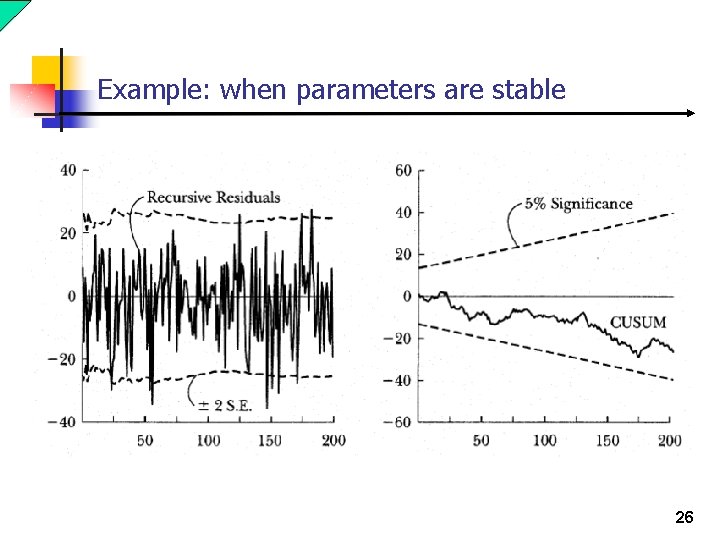 Example: when parameters are stable

40
20
0
−20
−40
Recursive Residuals
± 2 S.E.
50 100 150 200

60
40
20
0
−20
−40
−60
5% Significance
CUSUM
50 100 150 200

26